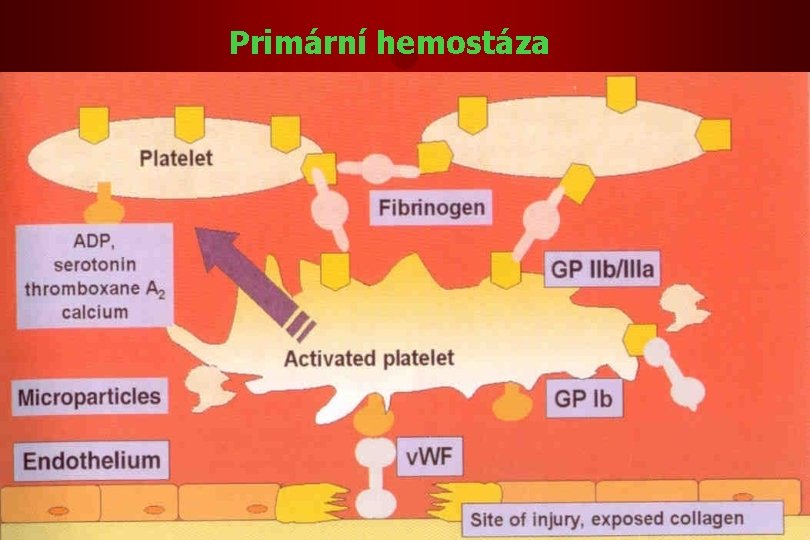 Primární hemostáza

Platelet

Fibrinogen

ADP, serotonin thromboxane $A_2$ calcium

GP IIb/IIIa

Activated platelet

Microparticles

GP Ib

Endothelium

vWF

Site of injury, exposed collagen